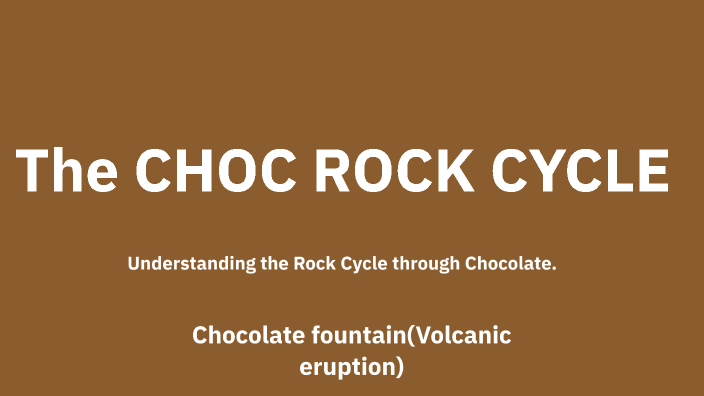 The CHOC ROCK CYCLE

Understanding the Rock Cycle through Chocolate.

Chocolate fountain(Volcanic eruption)